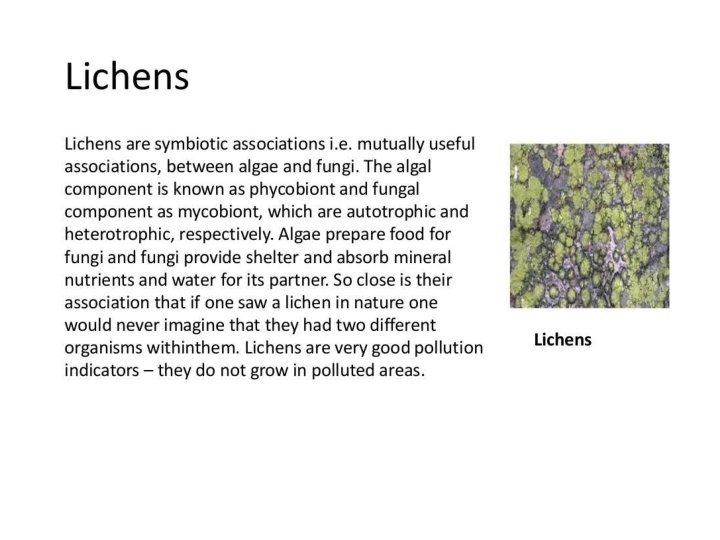 Lichens

Lichens are symbiotic associations i.e. mutually useful associations, between algae and fungi. The algal component is known as phycobiont and fungal component as mycobiont, which are autotrophic and heterotrophic, respectively. Algae prepare food for fungi and fungi provide shelter and absorb mineral nutrients and water for its partner. So close is their association that if one saw a lichen in nature one would never imagine that they had two different organisms withinthem. Lichens are very good pollution indicators – they do not grow in polluted areas.

Lichens